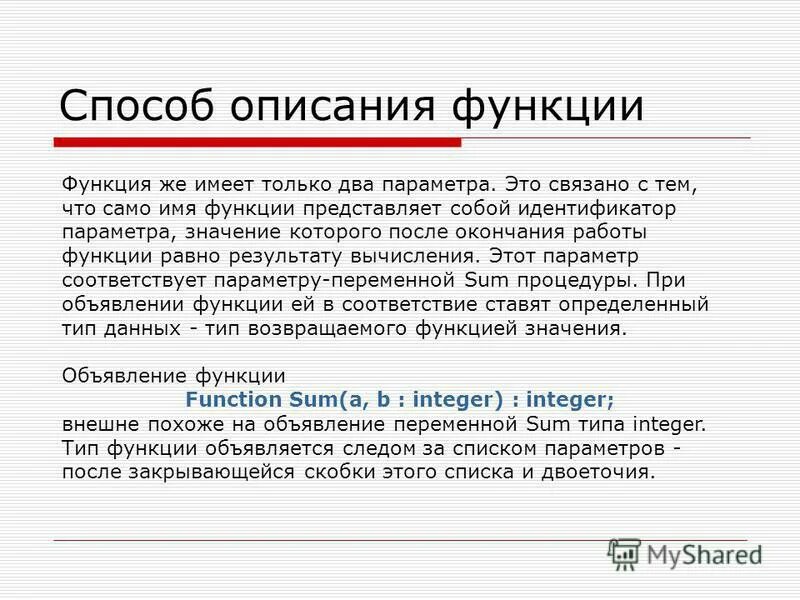 Способ описания функции

Функция же имеет только два параметра. Это связано с тем, что само имя функции представляет собой идентификатор параметра, значение которого после окончания работы функции равно результату вычисления. Этот параметр соответствует параметру-переменной Sum процедуры. При объявлении функции ей в соответствие ставят определенный тип данных - тип возвращаемого функцией значения.

Объявление функции
Function Sum(a, b : integer) : integer;
внешне похоже на объявление переменной Sum типа integer. Тип функции объявляется следом за списком параметров - после закрывающейся скобки этого списка и двоеточия.

MyShared